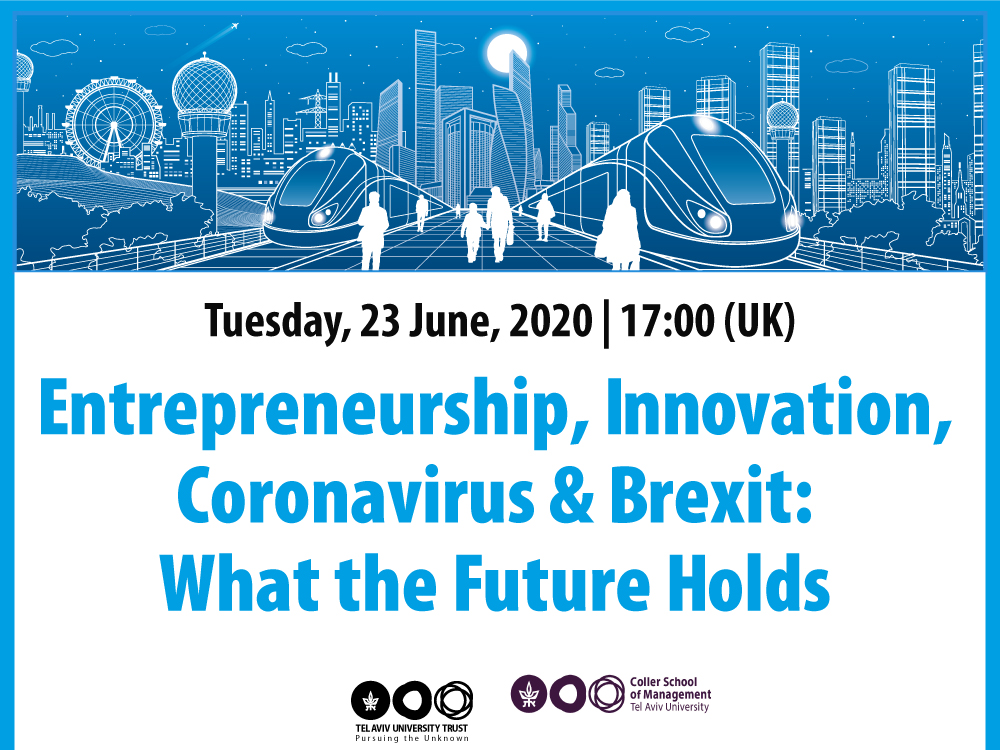 Tuesday, 23 June, 2020 | 17:00 (UK)

Entrepreneurship, Innovation, Coronavirus & Brexit: What the Future Holds

TEL AVIV UNIVERSITY TRUST
Pursuing the Unknown

Coller School of Management
Tel Aviv University